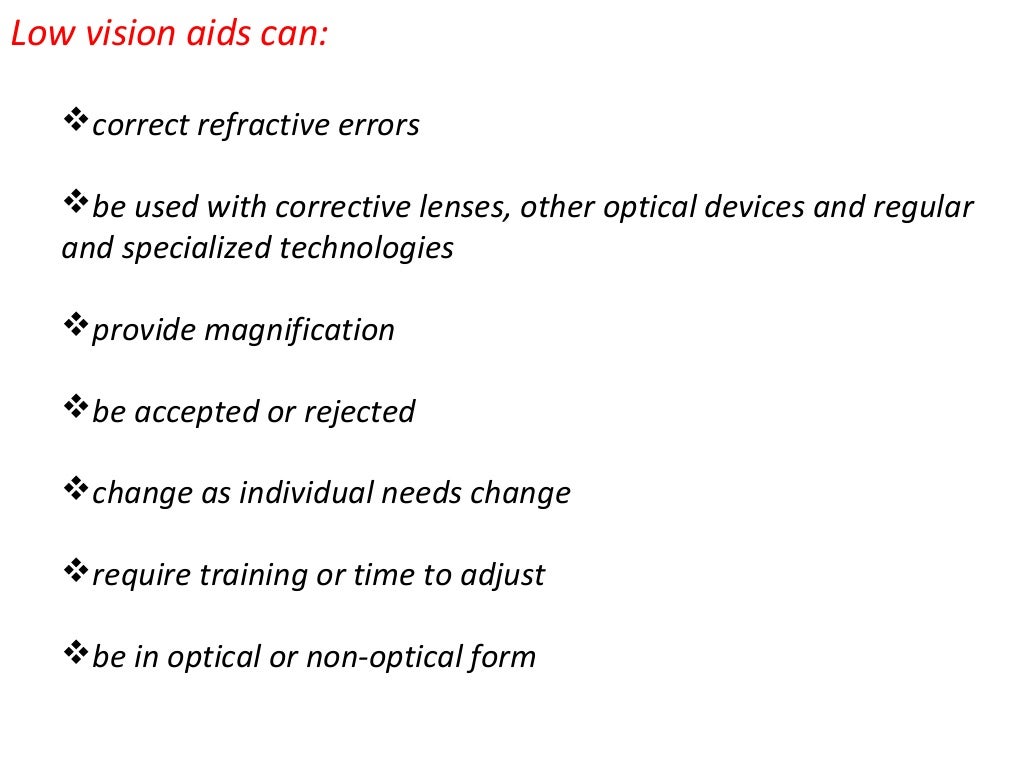 Low vision aids can:

❖correct refractive errors

❖be used with corrective lenses, other optical devices and regular and specialized technologies

❖provide magnification

❖be accepted or rejected

❖change as individual needs change

❖require training or time to adjust

❖be in optical or non-optical form